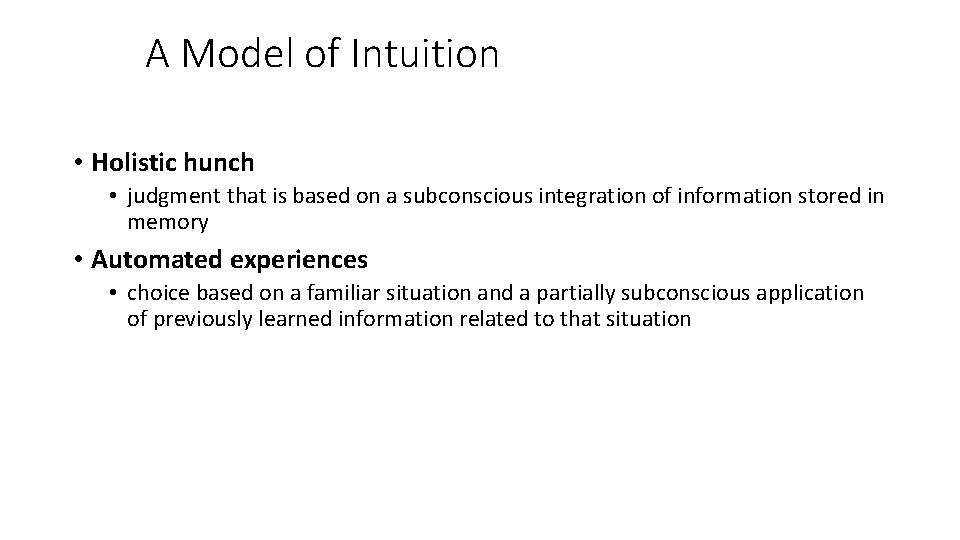 A Model of Intuition

• Holistic hunch
  • judgment that is based on a subconscious integration of information stored in memory

• Automated experiences
  • choice based on a familiar situation and a partially subconscious application of previously learned information related to that situation